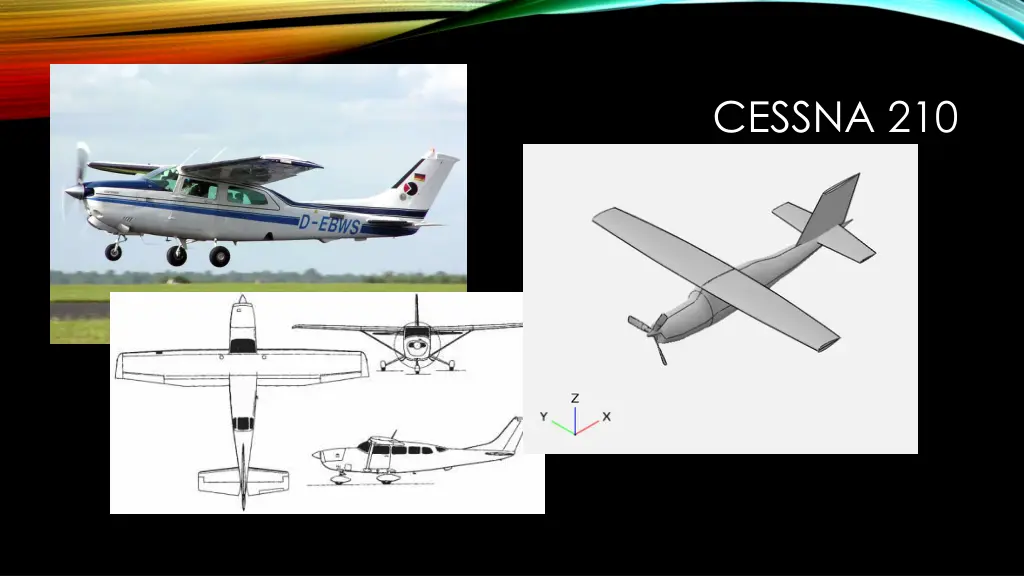 CESSNA 210

D-EBWS

Z
Y
X